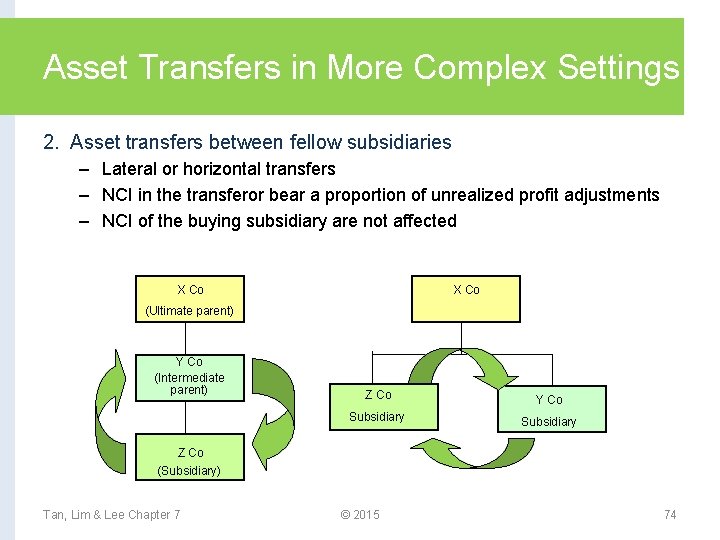 Asset Transfers in More Complex Settings

2. Asset transfers between fellow subsidiaries
– Lateral or horizontal transfers
– NCI in the transferor bear a proportion of unrealized profit adjustments
– NCI of the buying subsidiary are not affected

X Co
(Ultimate parent)

Y Co
(Intermediate parent)

Z Co
(Subsidiary)

X Co

Z Co
Subsidiary

Y Co
Subsidiary

Tan, Lim & Lee Chapter 7

© 2015

74